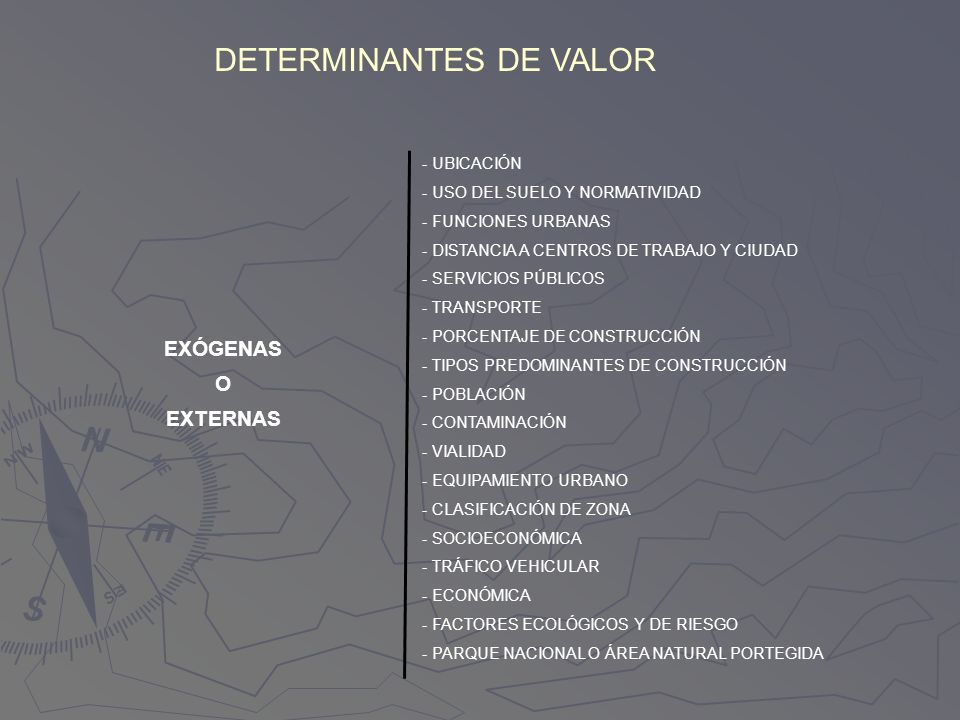 DETERMINANTES DE VALOR

EXÓGENAS
O
EXTERNAS

- UBICACIÓN
- USO DEL SUELO Y NORMATIVIDAD
- FUNCIONES URBANAS
- DISTANCIA A CENTROS DE TRABAJO Y CIUDAD
- SERVICIOS PÚBLICOS
- TRANSPORTE
- PORCENTAJE DE CONSTRUCCIÓN
- TIPOS PREDOMINANTES DE CONSTRUCCIÓN
- POBLACIÓN
- CONTAMINACIÓN
- VIALIDAD
- EQUIPAMIENTO URBANO
- CLASIFICACIÓN DE ZONA
- SOCIOECONÓMICA
- TRÁFICO VEHICULAR
- ECONÓMICA
- FACTORES ECOLÓGICOS Y DE RIESGO
- PARQUE NACIONAL O ÁREA NATURAL PORTEGIDA